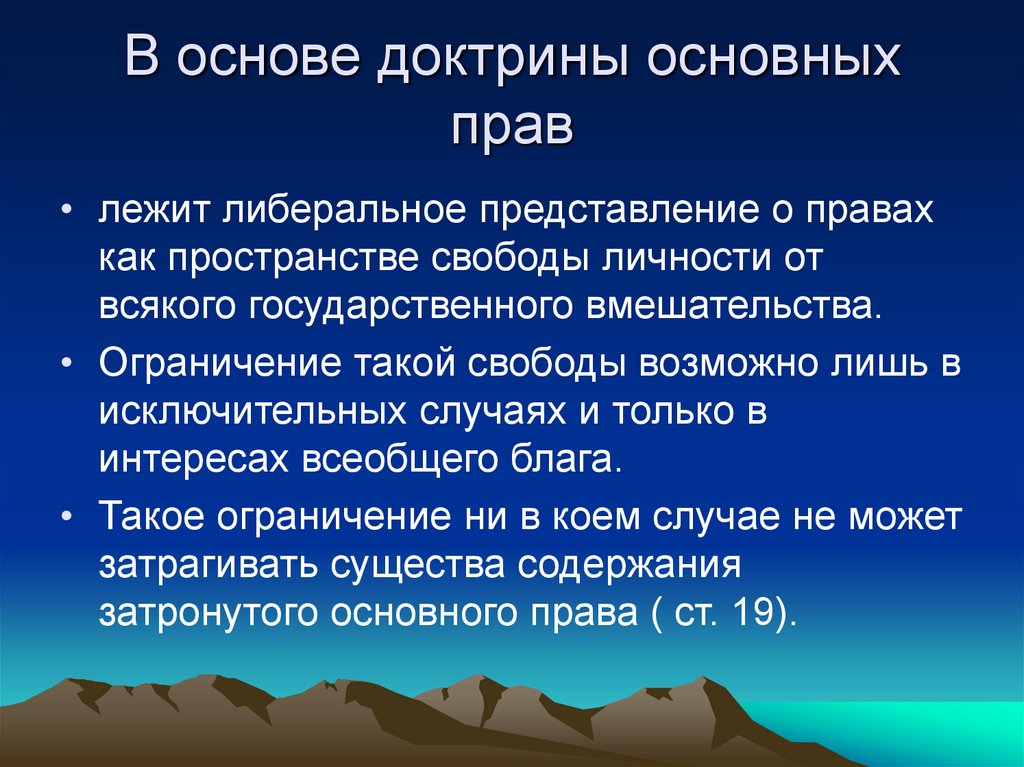 В основе доктрины основных прав

• лежит либеральное представление о правах как пространстве свободы личности от всякого государственного вмешательства.

• Ограничение такой свободы возможно лишь в исключительных случаях и только в интересах всеобщего блага.

• Такое ограничение ни в коем случае не может затрагивать существа содержания затронутого основного права ( ст. 19).